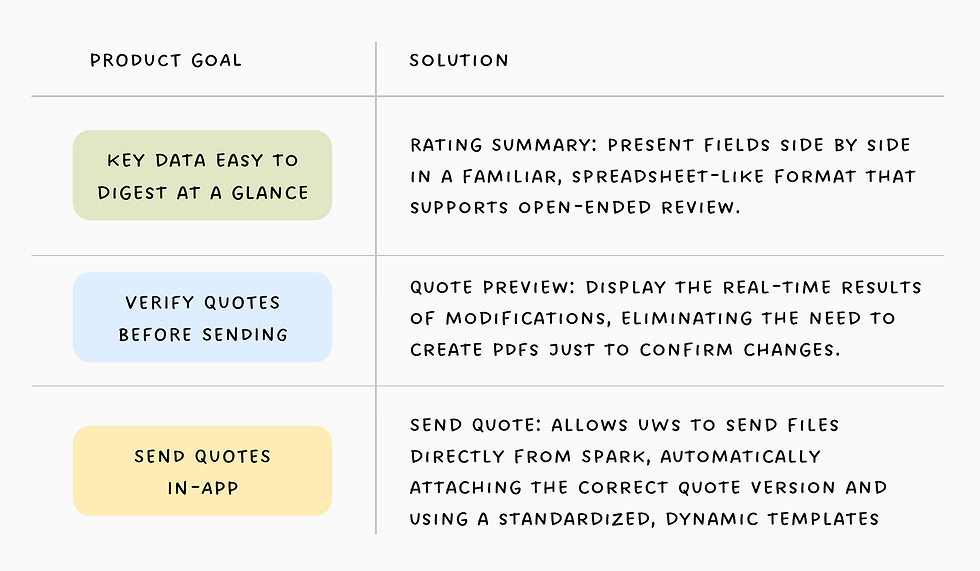 | PRODUCT GOAL | SOLUTION |
|---|---|
| KEY DATA EASY TO DIGEST AT A GLANCE | RATING SUMMARY: PRESENT FIELDS SIDE BY SIDE IN A FAMILIAR, SPREADSHEET-LIKE FORMAT THAT SUPPORTS OPEN-ENDED REVIEW. |
| VERIFY QUOTES BEFORE SENDING | QUOTE PREVIEW: DISPLAY THE REAL-TIME RESULTS OF MODIFICATIONS, ELIMINATING THE NEED TO CREATE PDFS JUST TO CONFIRM CHANGES. |
| SEND QUOTES IN-APP | SEND QUOTE: ALLOWS UWS TO SEND FILES DIRECTLY FROM SPARK, AUTOMATICALLY ATTACHING THE CORRECT QUOTE VERSION AND USING A STANDARDIZED, DYNAMIC TEMPLATES |